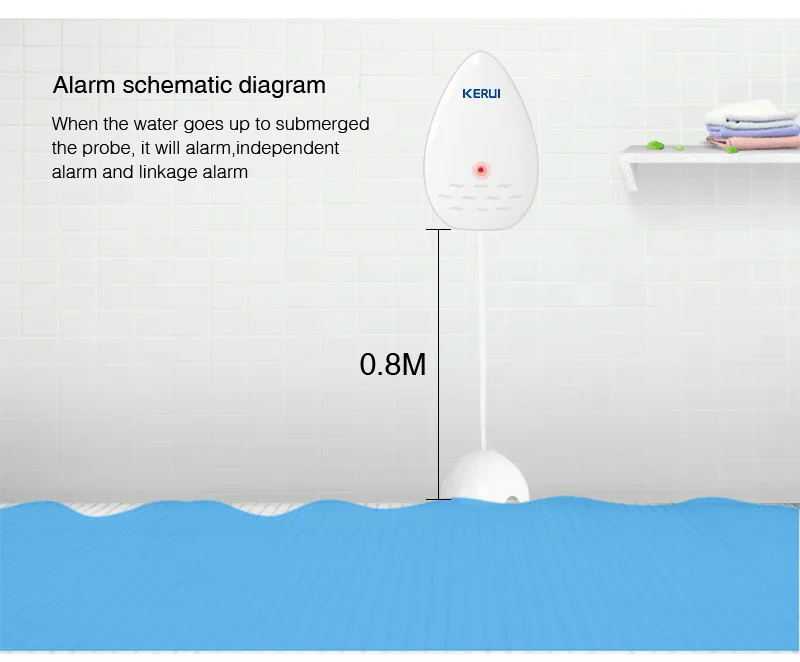 Alarm schematic diagram

When the water goes up to submerged the probe, it will alarm,independent alarm and linkage alarm

KERUI

0.8M